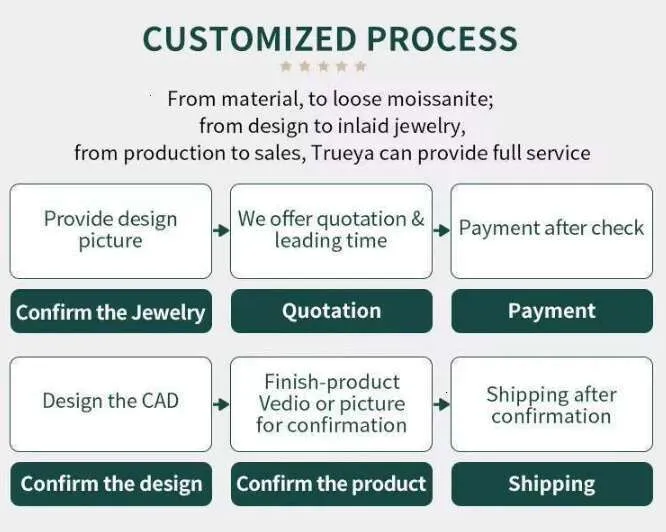 CUSTOMIZED PROCESS

From material, to loose moissanite;
from design to inlaid jewelry,
from production to sales, Trueya can provide full service

Provide design picture

Confirm the Jewelry

We offer quotation & leading time

Quotation

Payment after check

Payment

Design the CAD

Confirm the design

Finish-product Vedio or picture for confirmation

Confirm the product

Shipping after confirmation

Shipping